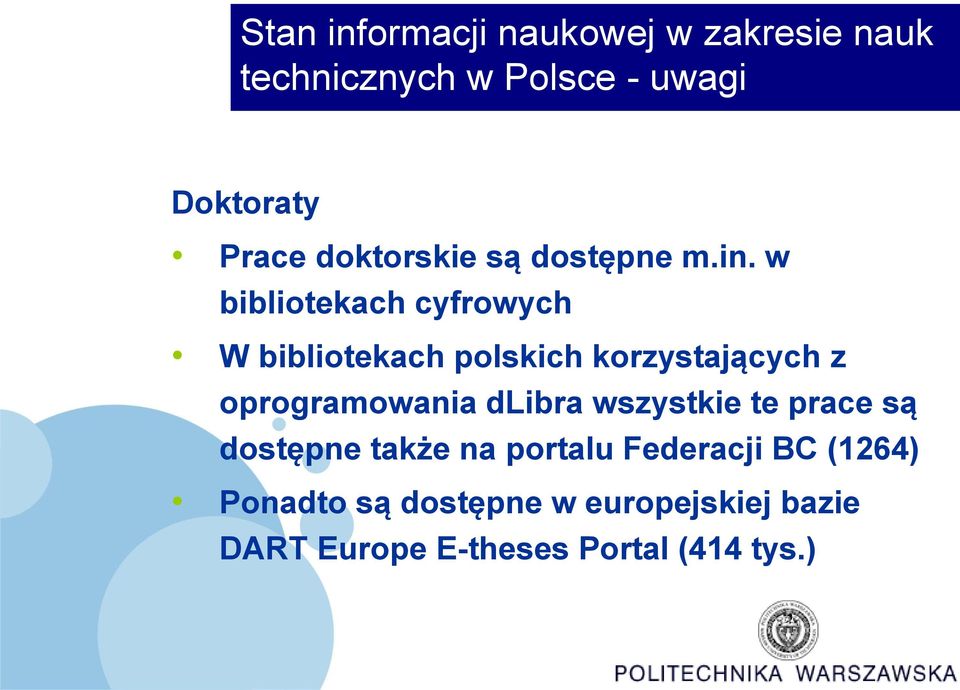 Stan informacji naukowej w zakresie nauk technicznych w Polsce - uwagi

Doktoraty

• Prace doktorskie są dostępne m.in. w bibliotekach cyfrowych

• W bibliotekach polskich korzystających z oprogramowania dLibra wszystkie te prace są dostępne także na portalu Federacji BC (1264)

• Ponadto są dostępne w europejskiej bazie DART Europe E-theses Portal (414 tys.)

POLITECHNIKA WARSZAWSKA